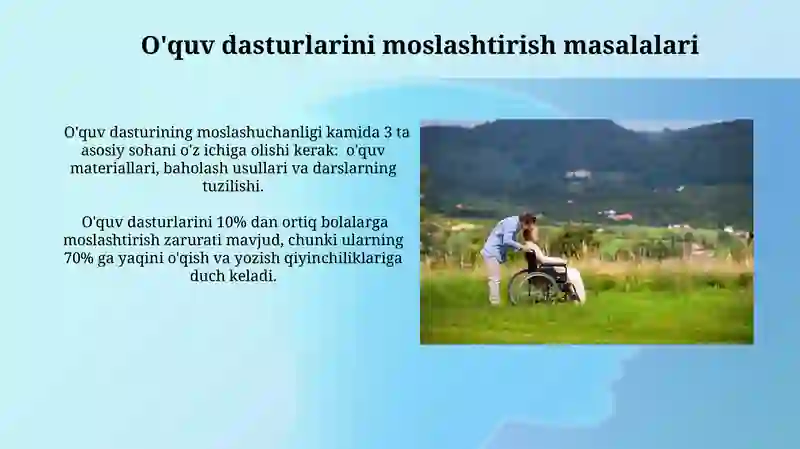 O'quv dasturlarini moslashtirish masalalari

O'quv dasturining moslashuchanligi kamida 3 ta asosiy sohani o'z ichiga olishi kerak:  o'quv materiallari, baholash usullari va darslarning tuzilishi.

O'quv dasturlarini 10% dan ortiq bolalarga moslashtirish zarurati mavjud, chunki ularning 70% ga yaqini o'qish va yozish qiyinchiliklariga duch keladi.